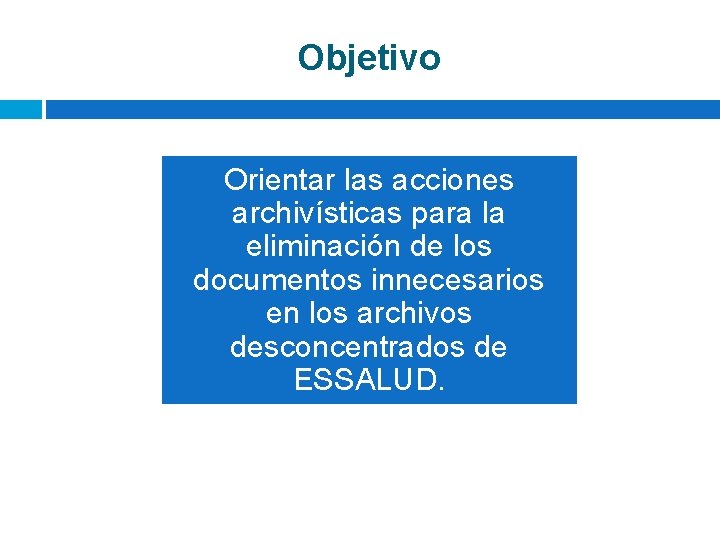 Objetivo

Orientar las acciones archivísticas para la eliminación de los documentos innecesarios en los archivos desconcentrados de ESSALUD.